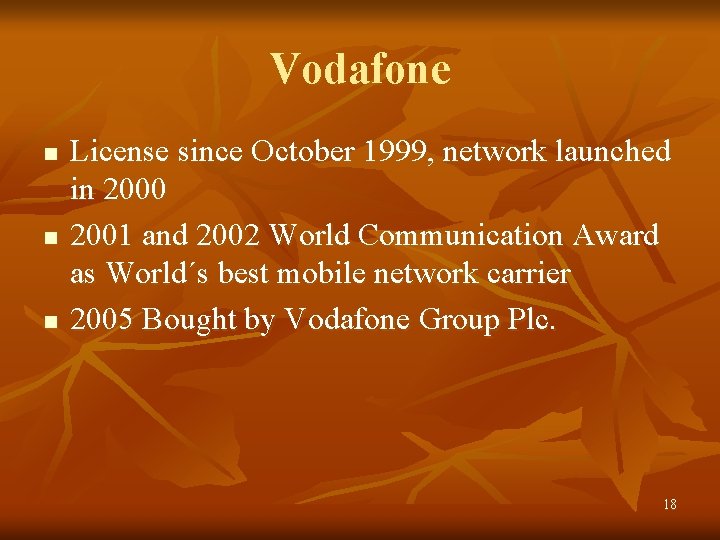 Vodafone

• License since October 1999, network launched in 2000
• 2001 and 2002 World Communication Award as World´s best mobile network carrier
• 2005 Bought by Vodafone Group Plc.

18